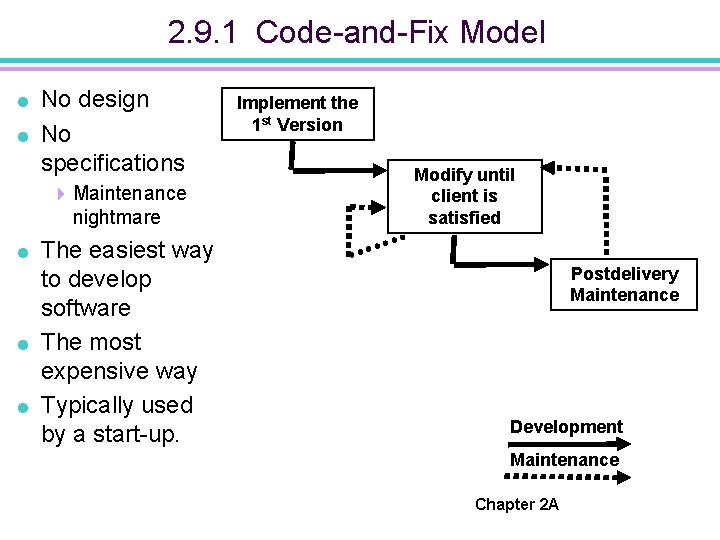 2.9.1 Code-and-Fix Model

- No design
- No specifications
  - Maintenance nightmare
- The easiest way to develop software
- The most expensive way
- Typically used by a start-up.

Implement the $1^{st}$ Version

Modify until client is satisfied

Postdelivery Maintenance

Development

Maintenance

Chapter 2A